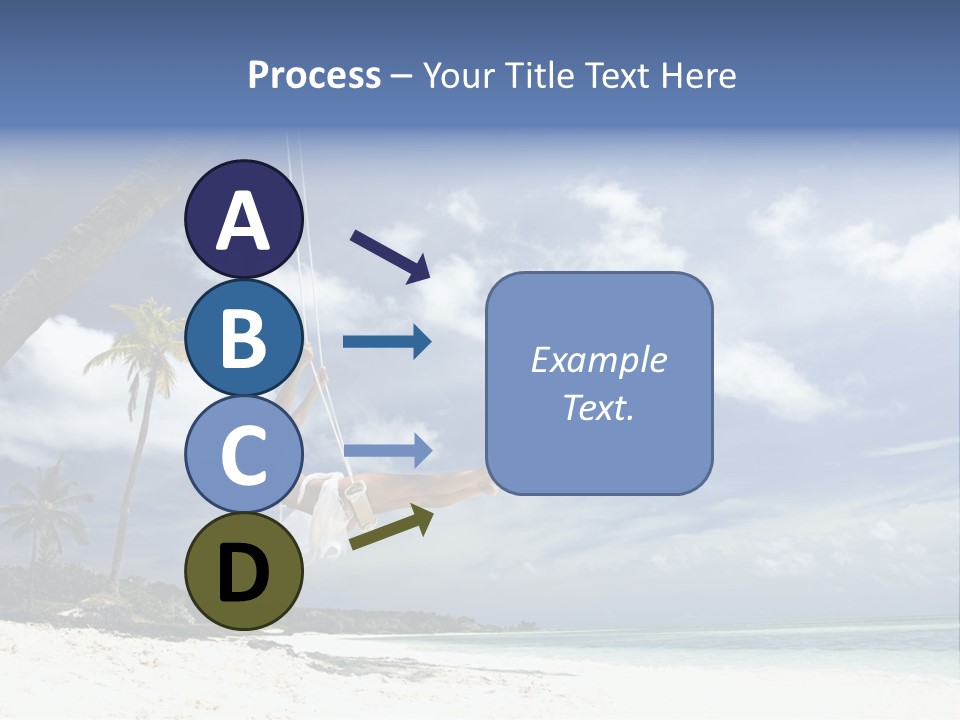 Process – Your Title Text Here

A
B
C
D

Example Text.